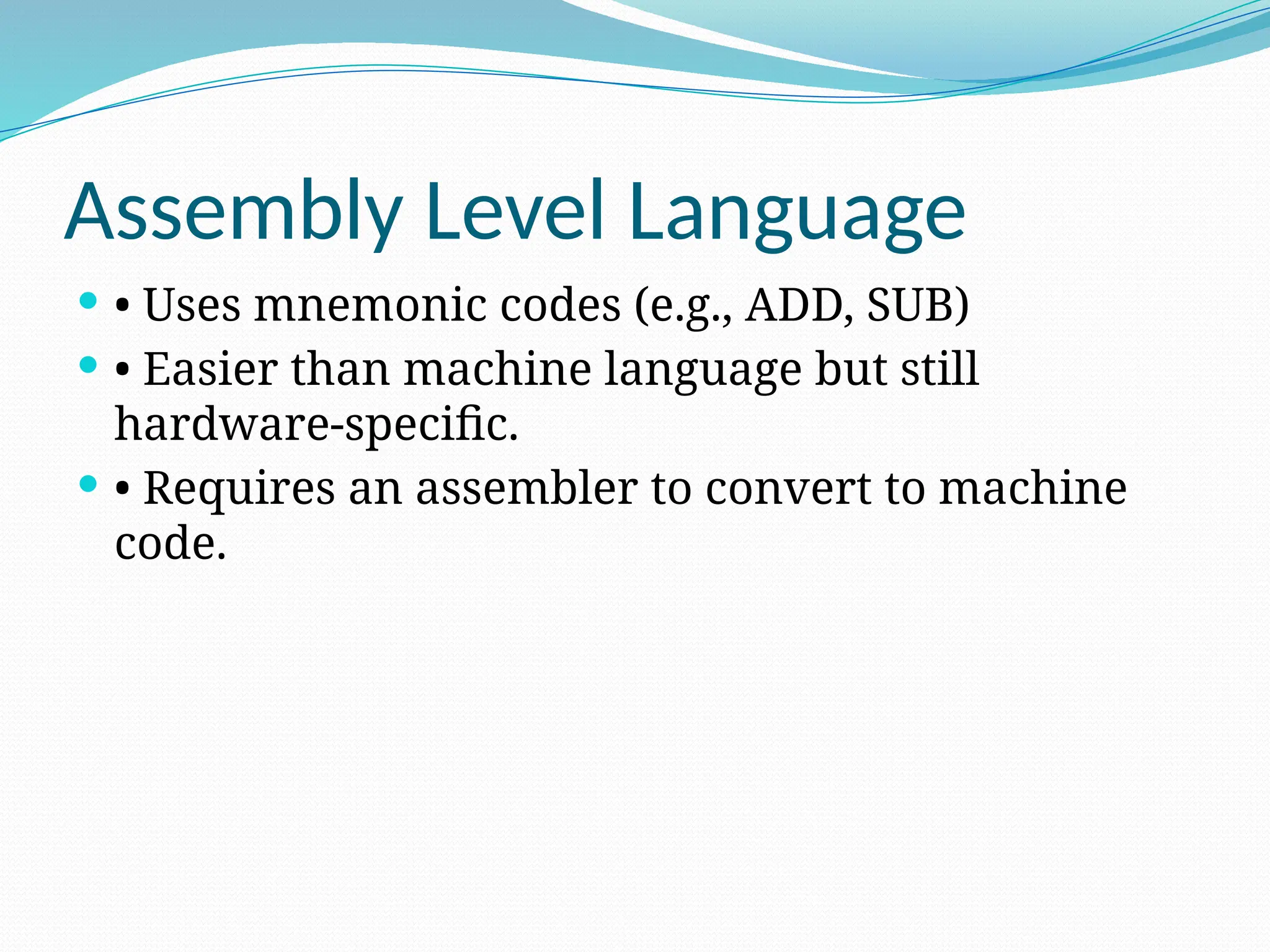 Assembly Level Language

• Uses mnemonic codes (e.g., ADD, SUB)

• Easier than machine language but still hardware-specific.

• Requires an assembler to convert to machine code.